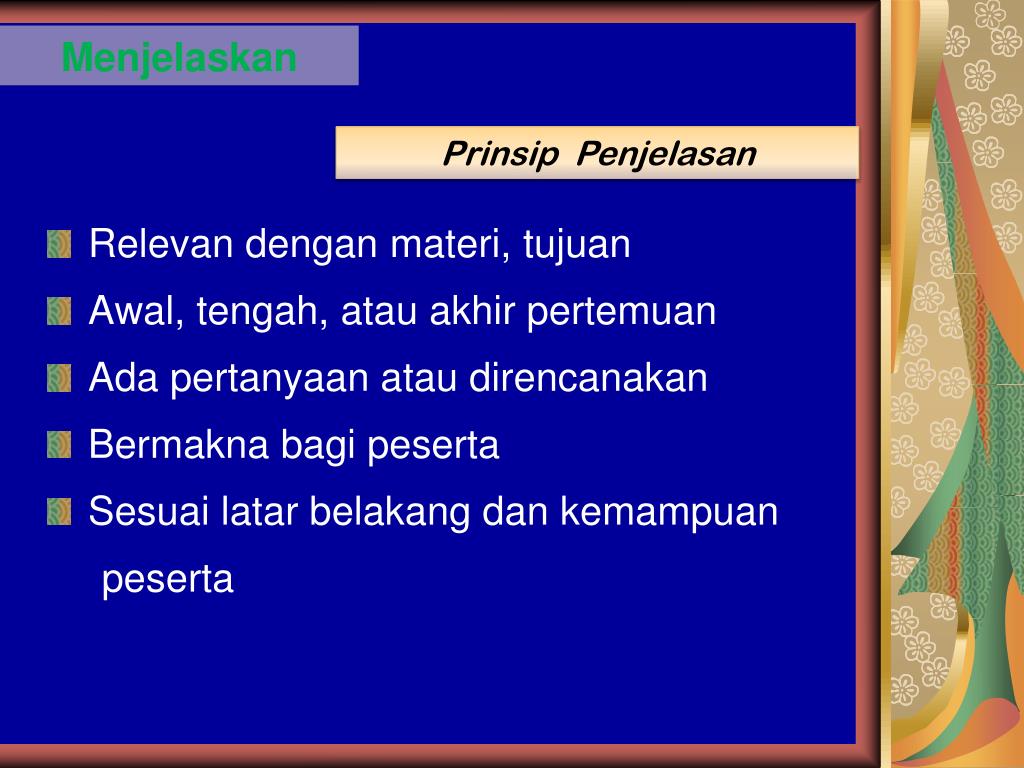 Menjelaskan

Prinsip Penjelasan

Relevan dengan materi, tujuan

Awal, tengah, atau akhir pertemuan

Ada pertanyaan atau direncanakan

Bermakna bagi peserta

Sesuai latar belakang dan kemampuan peserta